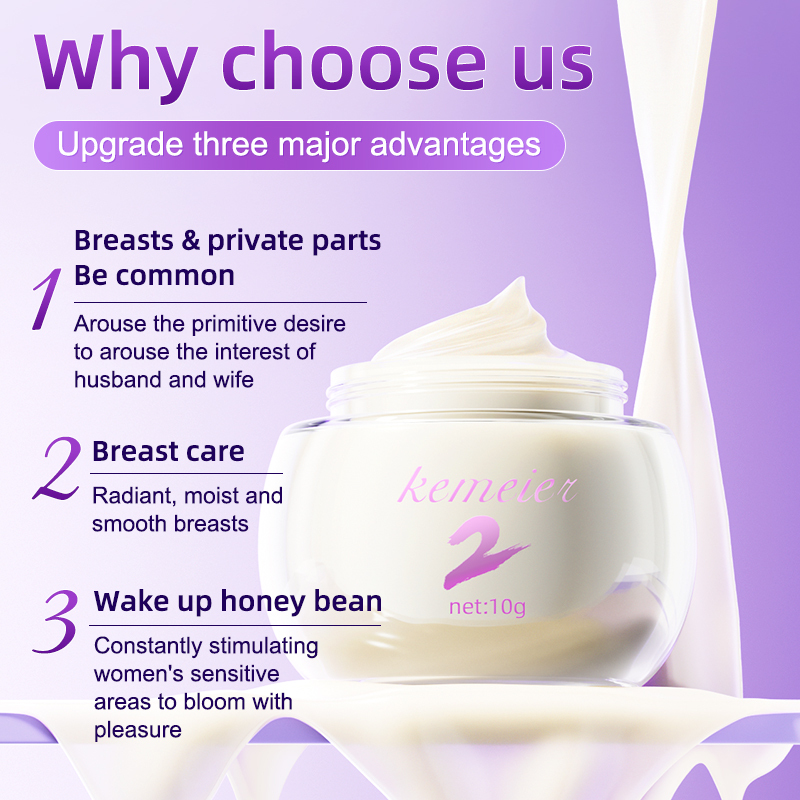 Why choose us

Upgrade three major advantages

1 Breasts & private parts Be common

Arouse the primitive desire to arouse the interest of husband and wife

2 Breast care

Radiant, moist and smooth breasts

3 Wake up honey bean

Constantly stimulating women's sensitive areas to bloom with pleasure

kemeier

2

net:10g